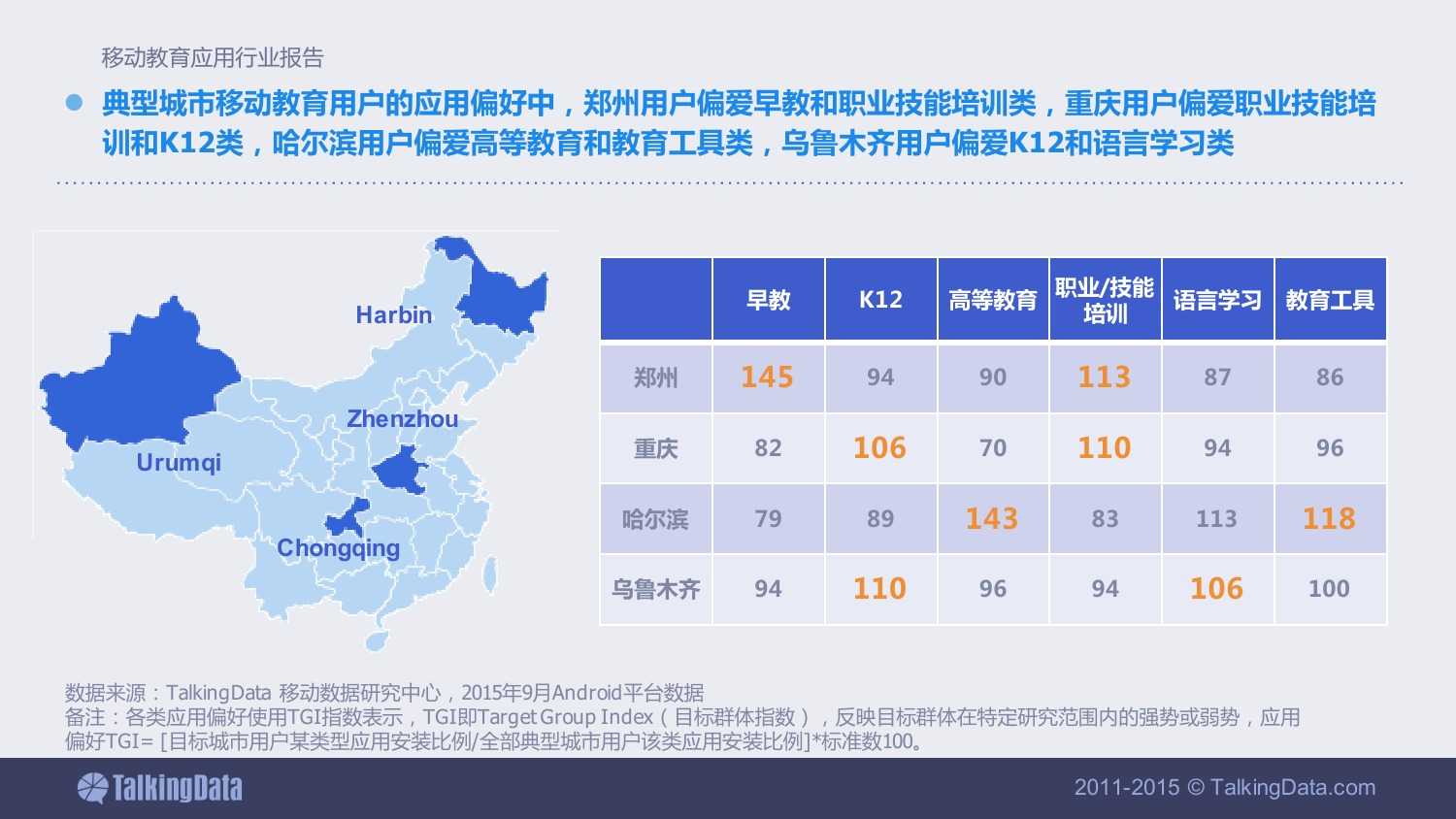 移动教育应用行业报告

典型城市移动教育用户的应用偏好中，郑州用户偏爱早教和职业技能培训类，重庆用户偏爱职业技能培训和K12类，哈尔滨用户偏爱高等教育和教育工具类，乌鲁木齐用户偏爱K12和语言学习类

Harbin
Zhenzhou
Urumqi
Chongqing

| | 早教 | K12 | 高等教育 | 职业/技能培训 | 语言学习 | 教育工具 |
|---|---|---|---|---|---|---|
| 郑州 | 145 | 94 | 90 | 113 | 87 | 86 |
| 重庆 | 82 | 106 | 70 | 110 | 94 | 96 |
| 哈尔滨 | 79 | 89 | 143 | 83 | 113 | 118 |
| 乌鲁木齐 | 94 | 110 | 96 | 94 | 106 | 100 |

数据来源：TalkingData 移动数据研究中心，2015年9月Android平台数据
备注：各类应用偏好使用TGI指数表示，TGI即Target Group Index（目标群体指数），反映目标群体在特定研究范围内的强势或弱势，应用偏好TGI= [目标城市用户某类型应用安装比例/全部典型城市用户该类应用安装比例]*标准数100。

TalkingData
2011-2015 © TalkingData.com